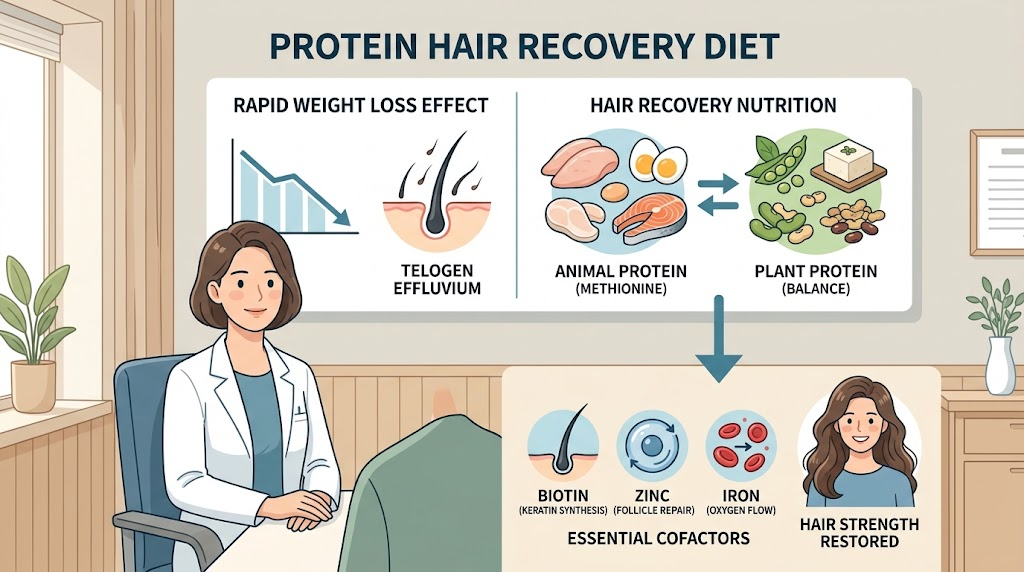 PROTEIN HAIR RECOVERY DIET

RAPID WEIGHT LOSS EFFECT

TELOGEN EFFLUVIUM

HAIR RECOVERY NUTRITION

ANIMAL PROTEIN (METHIONINE)

PLANT PROTEIN (BALANCE)

BIOTIN (KERATIN SYNTHESIS)

ZINC (FOLLICLE REPAIR)

IRON (OXYGEN FLOW)

ESSENTIAL COFACTORS

HAIR STRENGTH RESTORED